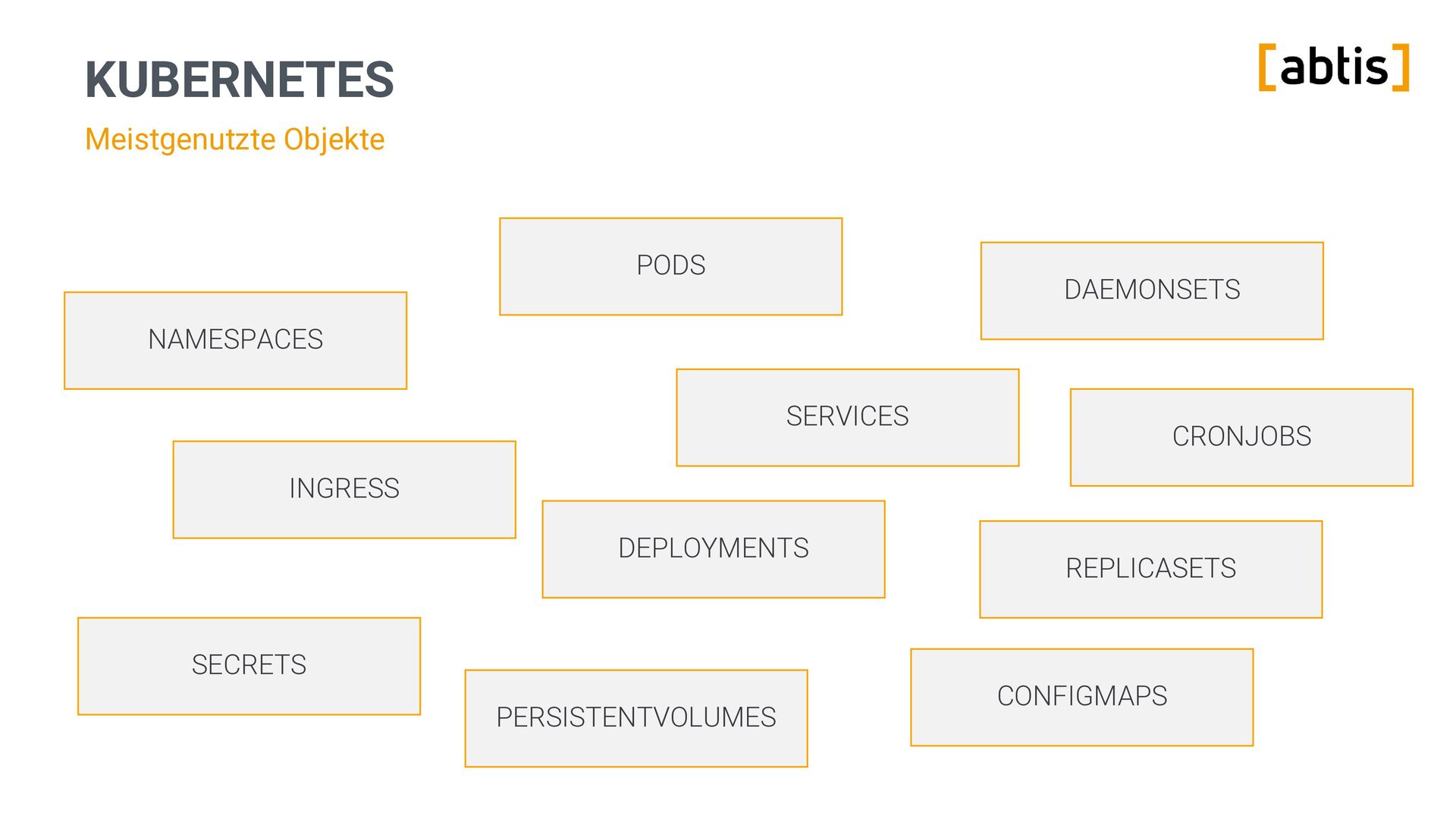 KUBERNETES

[abtis]

Meistgenutzte Objekte

PODS

DAEMONSETS

NAMESPACES

SERVICES

CRONJOBS

INGRESS

DEPLOYMENTS

REPLICASETS

SECRETS

PERSISTENTVOLUMES

CONFIGMAPS